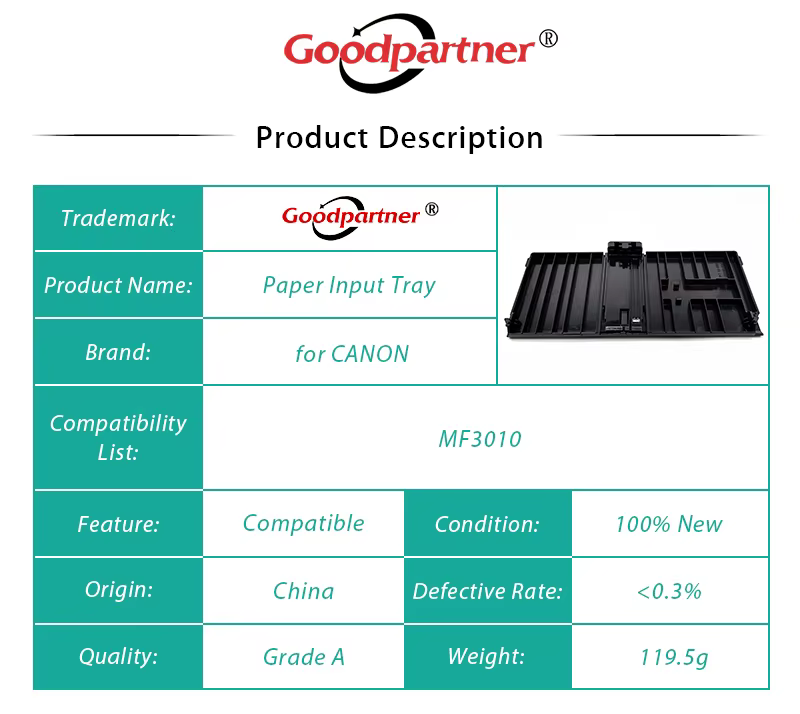 Goodpartner®

Product Description

| Trademark: | Goodpartner® | | |
|---|---|---|---|
| Product Name: | Paper Input Tray | | |
| Brand: | for CANON | | |
| Compatibility List: | MF3010 | | |
| Feature: | Compatible | Condition: | 100% New |
| Origin: | China | Defective Rate: | <0.3% |
| Quality: | Grade A | Weight: | 119.5g |